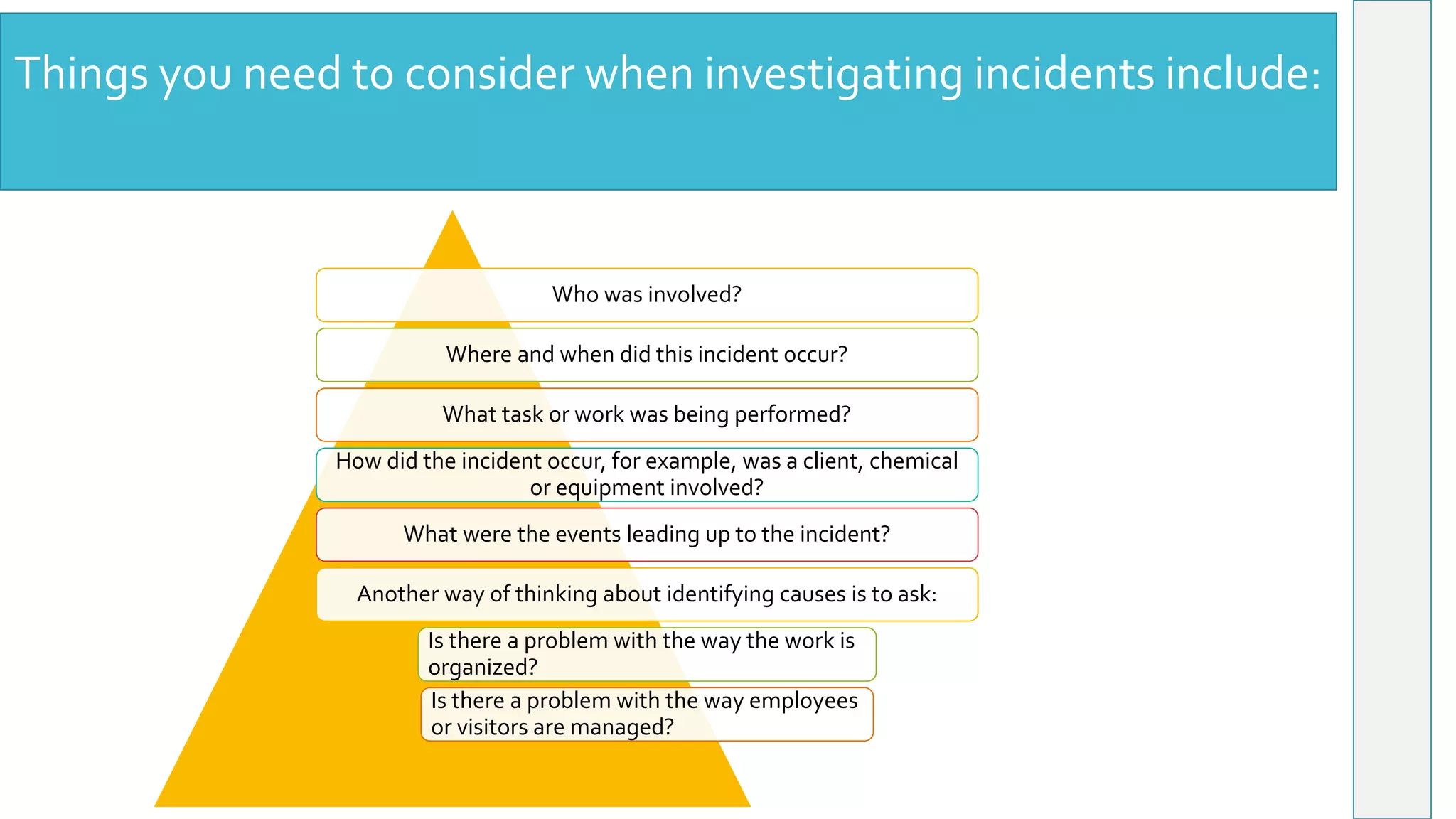 Things you need to consider when investigating incidents include:

Who was involved?

Where and when did this incident occur?

What task or work was being performed?

How did the incident occur, for example, was a client, chemical or equipment involved?

What were the events leading up to the incident?

Another way of thinking about identifying causes is to ask:

Is there a problem with the way the work is organized?

Is there a problem with the way employees or visitors are managed?